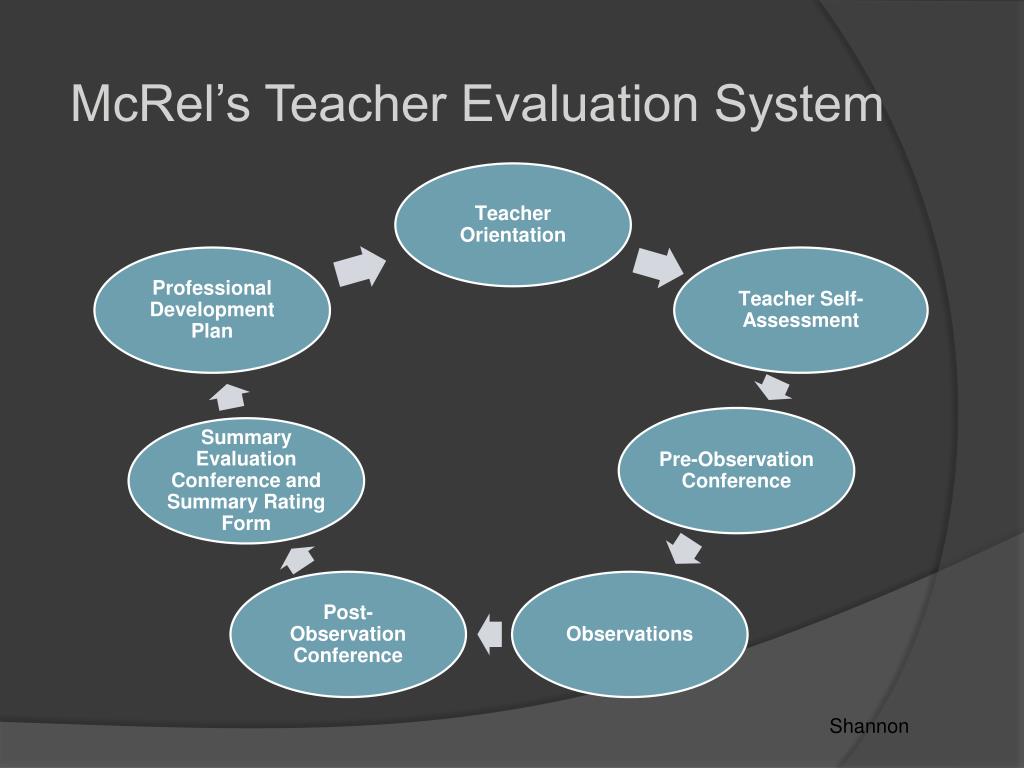 McRel's Teacher Evaluation System

Teacher Orientation

Teacher Self-Assessment

Pre-Observation Conference

Observations

Post-Observation Conference

Summary Evaluation Conference and Summary Rating Form

Professional Development Plan

Shannon